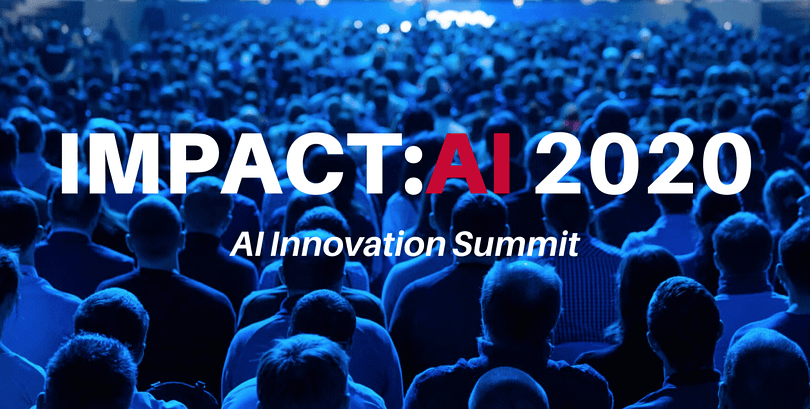 IMPACT:AI 2020

AI Innovation Summit